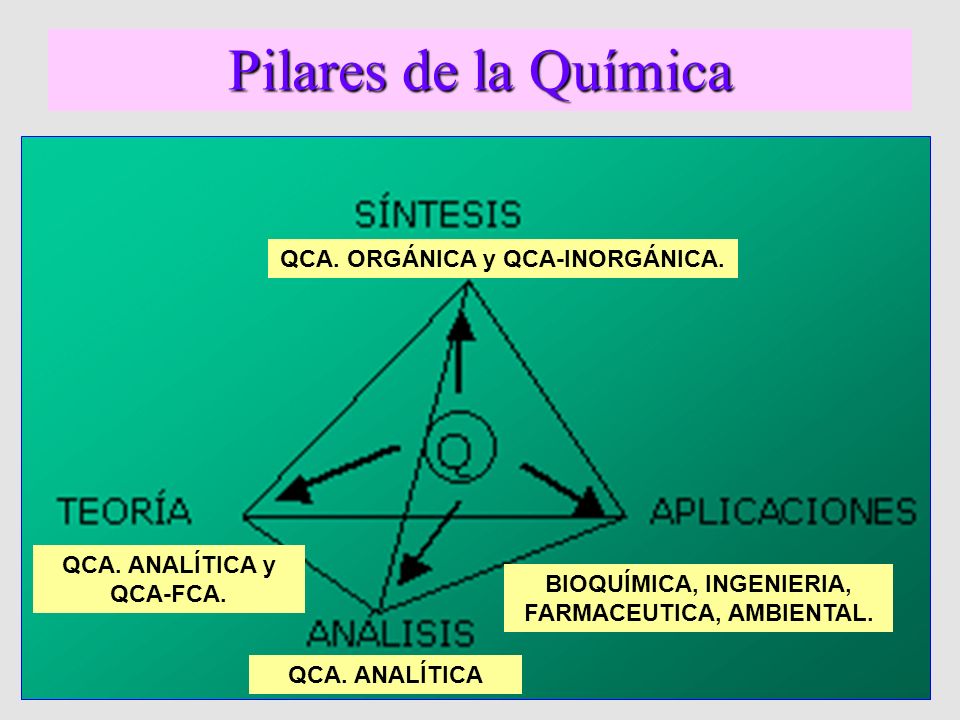 Pilares de la Química

SÍNTESIS

QCA. ORGÁNICA y QCA-INORGÁNICA.

Q

TEORÍA

APLICACIONES

QCA. ANALÍTICA y QCA-FCA.

BIOQUÍMICA, INGENIERIA, FARMACEUTICA, AMBIENTAL.

ANALISIS

QCA. ANALÍTICA